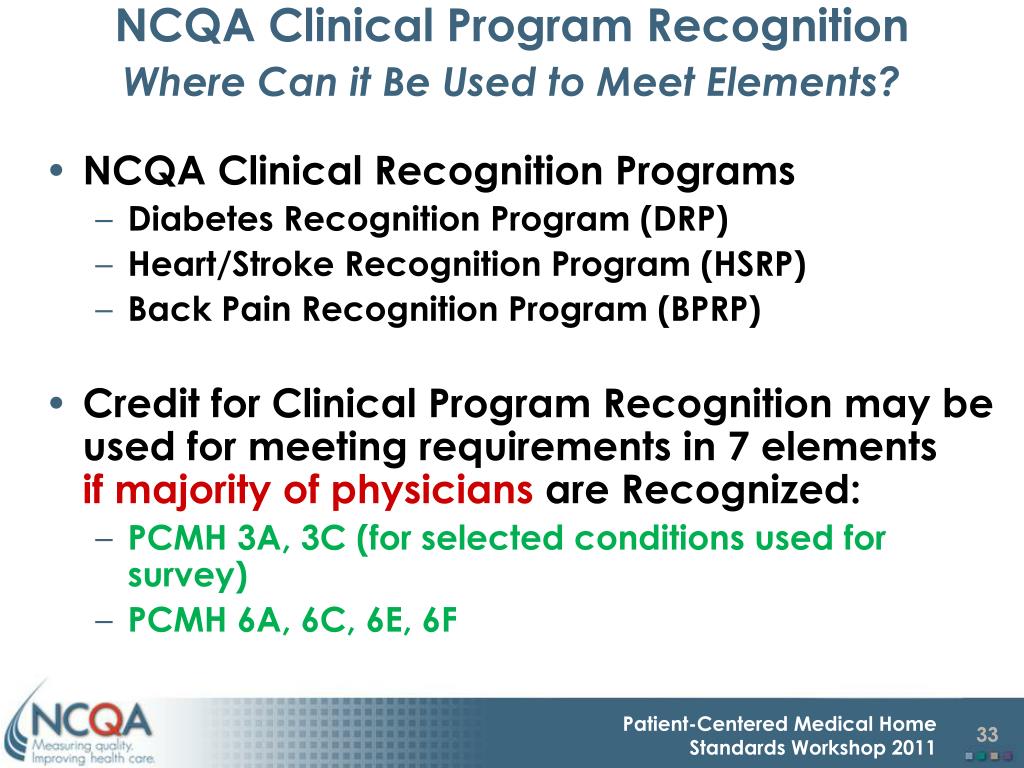 NCQA Clinical Program Recognition
Where Can it Be Used to Meet Elements?

• NCQA Clinical Recognition Programs
– Diabetes Recognition Program (DRP)
– Heart/Stroke Recognition Program (HSRP)
– Back Pain Recognition Program (BPRP)

• Credit for Clinical Program Recognition may be used for meeting requirements in 7 elements if majority of physicians are Recognized:
– PCMH 3A, 3C (for selected conditions used for survey)
– PCMH 6A, 6C, 6E, 6F

NCQA
Measuring quality. Improving health care.

Patient-Centered Medical Home Standards Workshop 2011

33